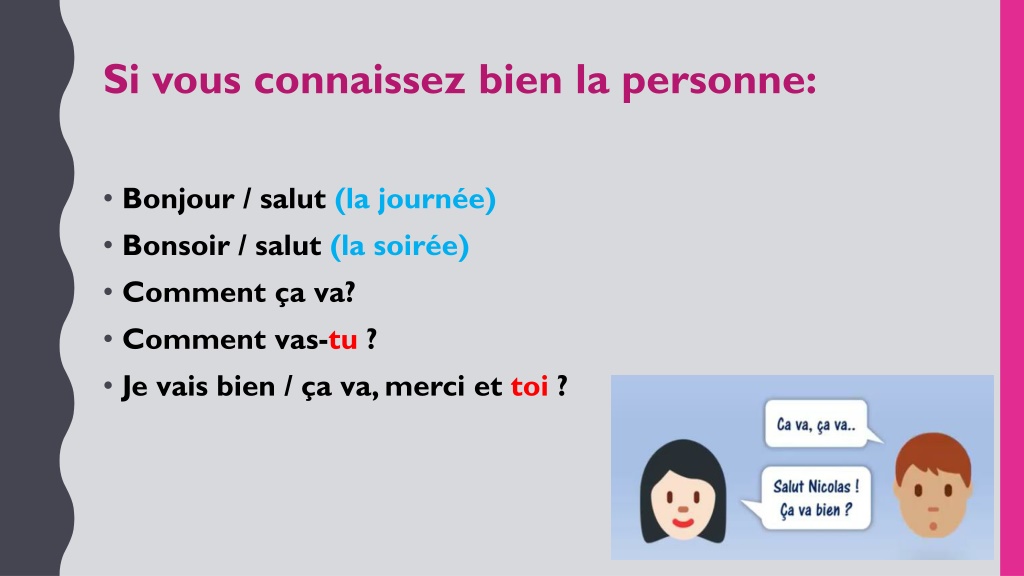 Si vous connaissez bien la personne:

• Bonjour / salut (la journée)
• Bonsoir / salut (la soirée)
• Comment ça va?
• Comment vas-tu ?
• Je vais bien / ça va, merci et toi ?

Ca va, ça va..

Salut Nicolas ! Ça va bien ?